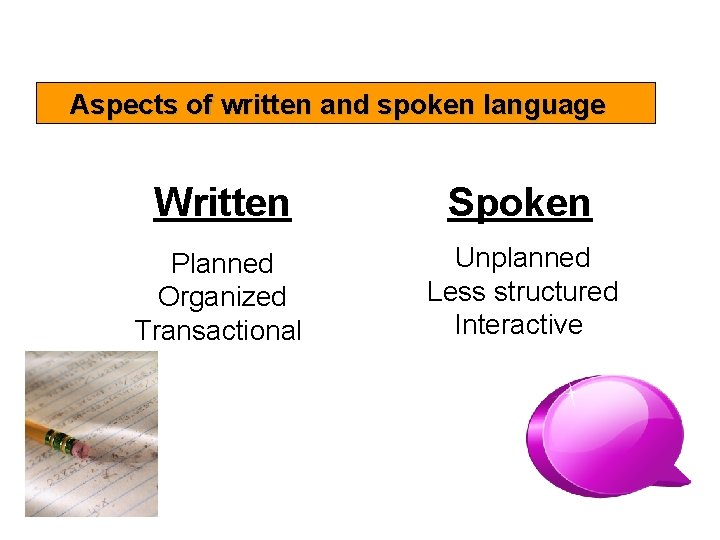 Aspects of written and spoken language

Written

Planned
Organized
Transactional

Spoken

Unplanned
Less structured
Interactive